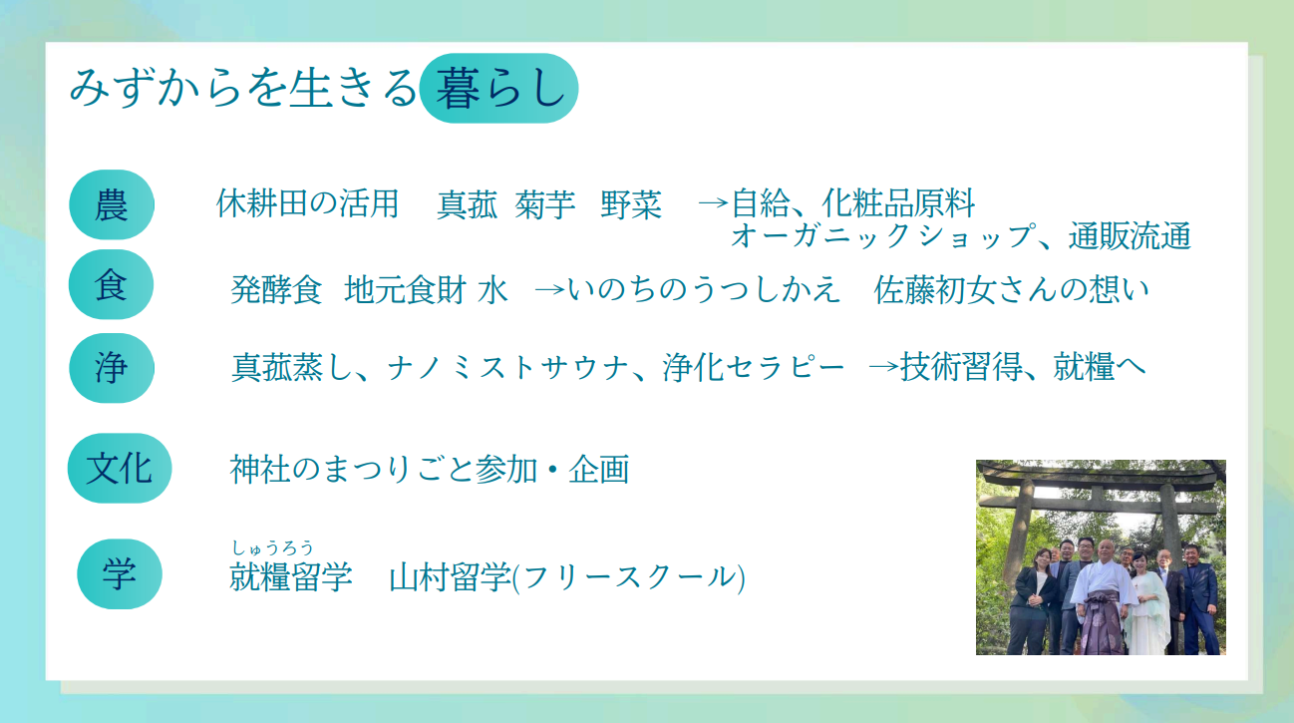 みずからを生きる暮らし

農　休耕田の活用　真菰 菊芋 野菜　→自給、化粧品原料
オーガニックショップ、通販流通

食　発酵食 地元食財 水 →いのちのうつしかえ　佐藤初女さんの想い

浄　真菰蒸し、ナノミストサウナ、浄化セラピー →技術習得、就糧へ

文化　神社のまつりごと参加・企画

学　しゅうろう
就糧留学　山村留学(フリースクール)